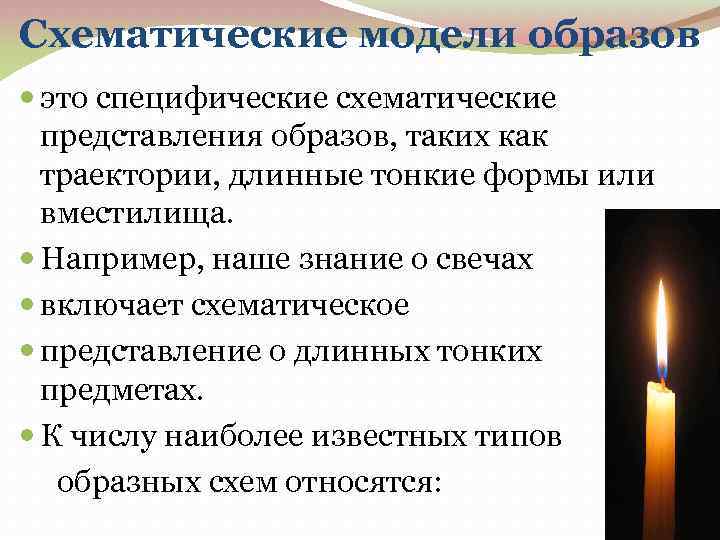 Схематические модели образов

это специфические схематические представления образов, таких как траектории, длинные тонкие формы или вместилища.

Например, наше знание о свечах

включает схематическое

представление о длинных тонких предметах.

К числу наиболее известных типов образных схем относятся: